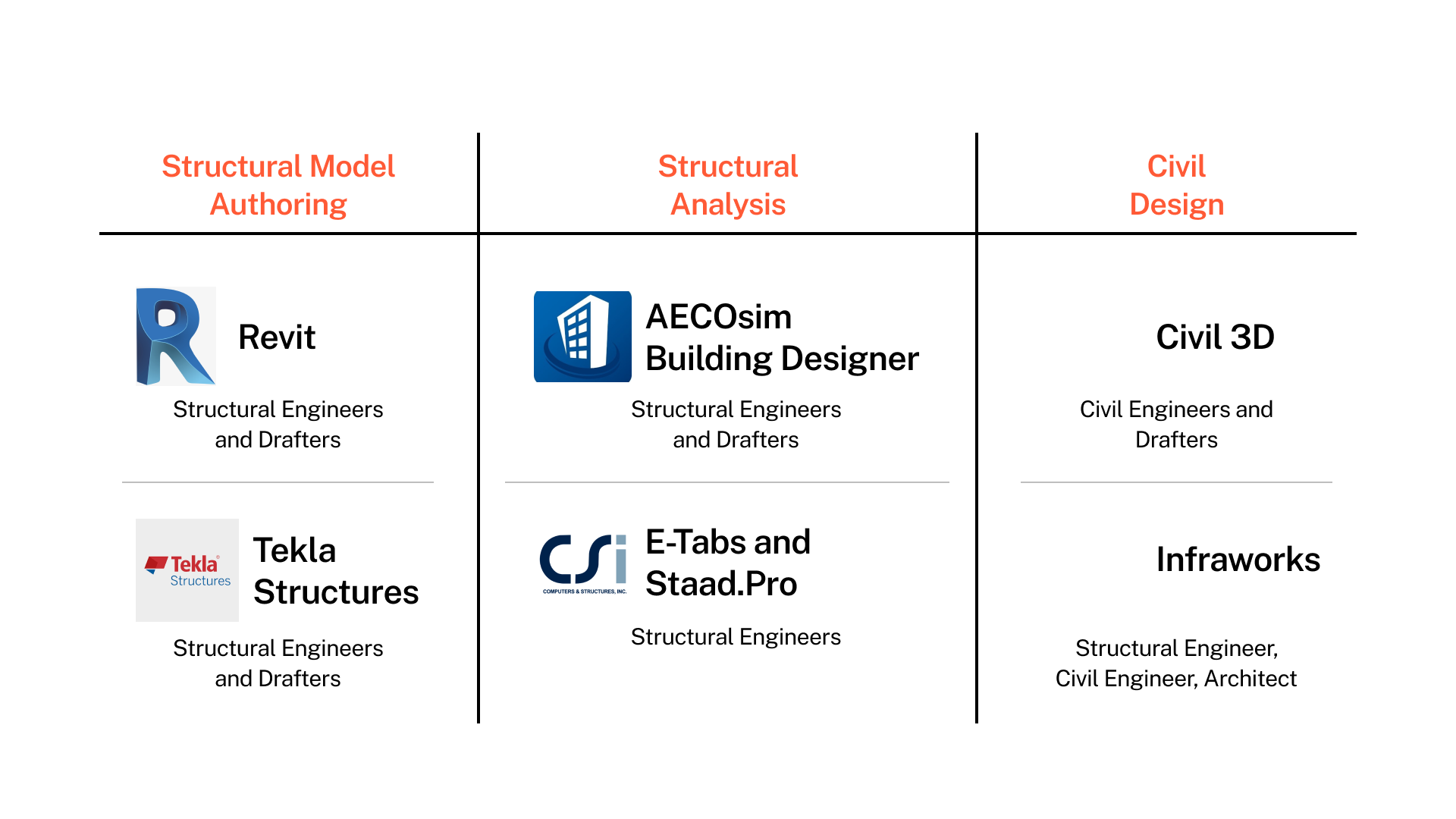 Structural Model Authoring

Revit

Structural Engineers and Drafters

Tekla Structures

Tekla Structures

Structural Engineers and Drafters

Structural Analysis

AECOsim Building Designer

Structural Engineers and Drafters

CSi COMPUTERS & STRUCTURES, INC.

E-Tabs and Staad.Pro

Structural Engineers

Civil Design

Civil 3D

Civil Engineers and Drafters

Infraworks

Structural Engineer, Civil Engineer, Architect